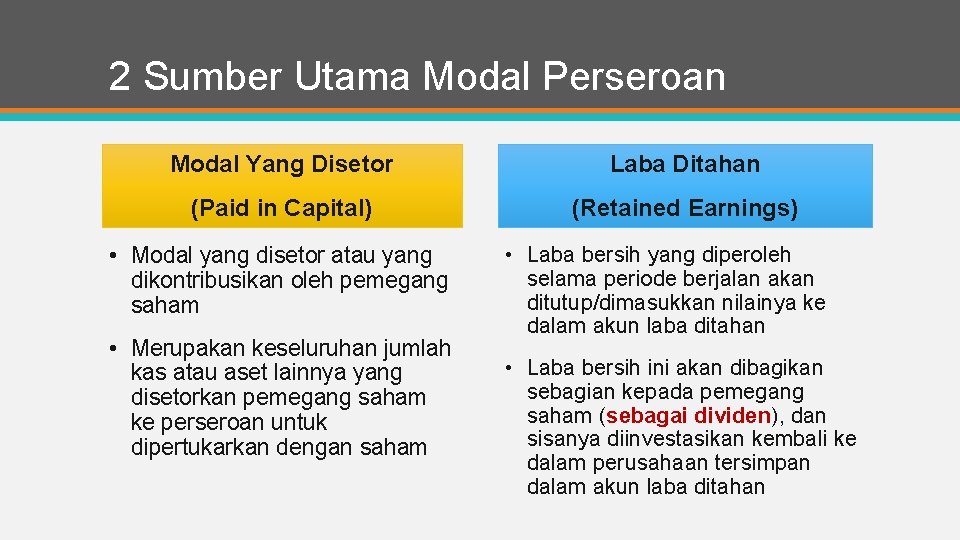 2 Sumber Utama Modal Perseroan

Modal Yang Disetor

(Paid in Capital)

• Modal yang disetor atau yang dikontribusikan oleh pemegang saham

• Merupakan keseluruhan jumlah kas atau aset lainnya yang disetorkan pemegang saham ke perseroan untuk dipertukarkan dengan saham

Laba Ditahan

(Retained Earnings)

• Laba bersih yang diperoleh selama periode berjalan akan ditutup/dimasukkan nilainya ke dalam akun laba ditahan

• Laba bersih ini akan dibagikan sebagian kepada pemegang saham (sebagai dividen), dan sisanya diinvestasikan kembali ke dalam perusahaan tersimpan dalam akun laba ditahan